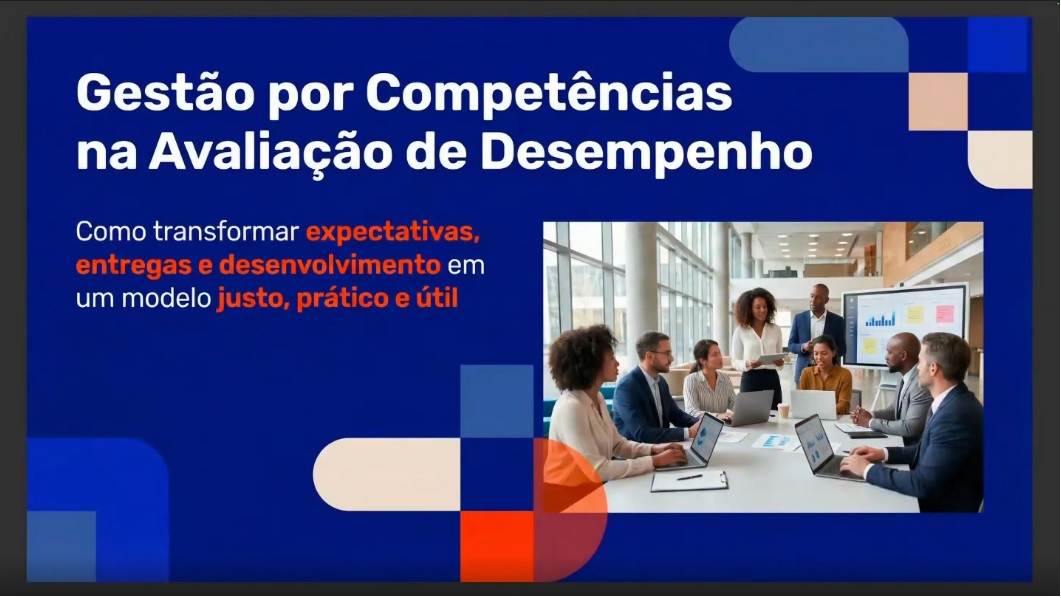 Gestão por Competências na Avaliação de Desempenho

Como transformar expectativas, entregas e desenvolvimento em um modelo justo, prático e útil